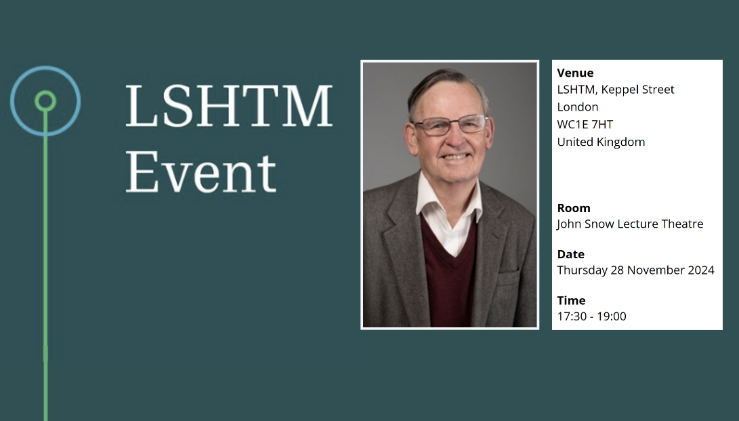 LSHTM Event

Venue
LSHTM, Keppel Street
London
WC1E 7HT
United Kingdom

Room
John Snow Lecture Theatre

Date
Thursday 28 November 2024

Time
17:30 - 19:00